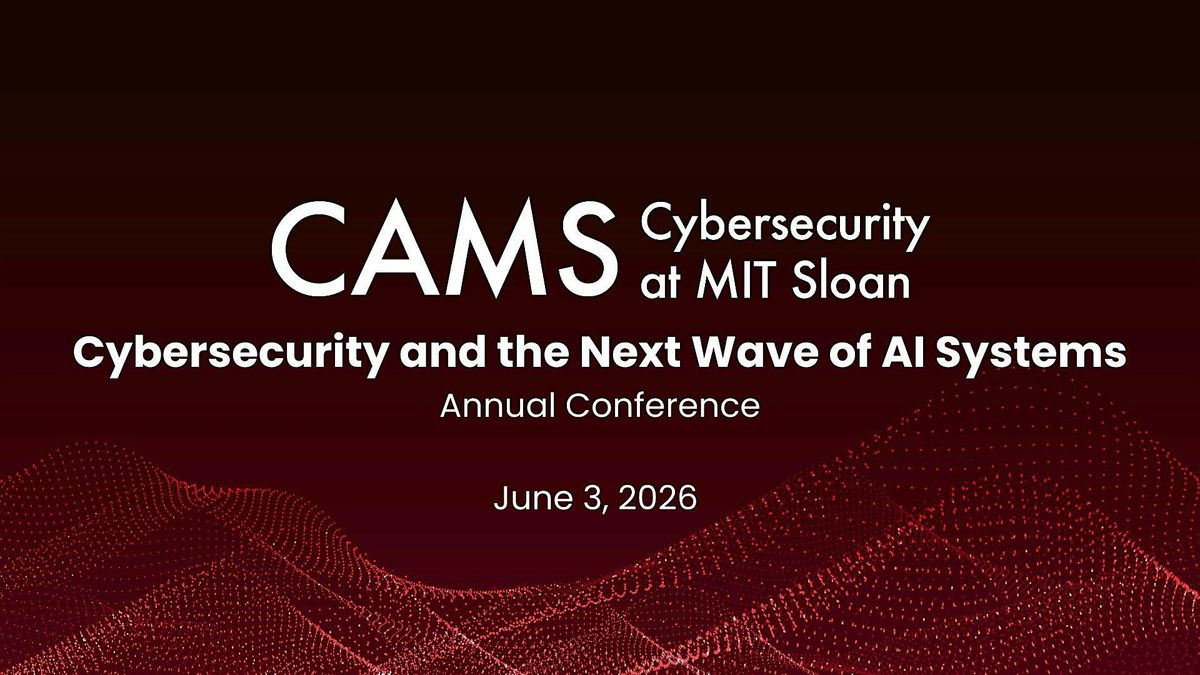 CAMS Cybersecurity at MIT Sloan

Cybersecurity and the Next Wave of AI Systems

Annual Conference

June 3, 2026